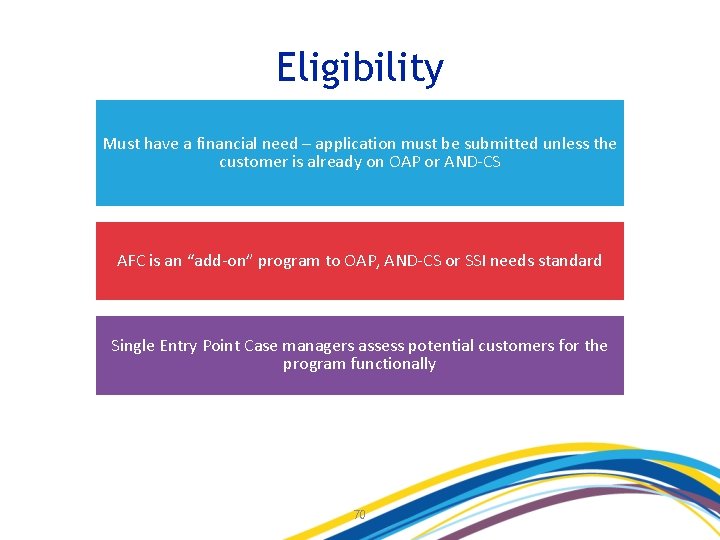 Eligibility

Must have a financial need – application must be submitted unless the customer is already on OAP or AND-CS

AFC is an “add-on” program to OAP, AND-CS or SSI needs standard

Single Entry Point Case managers assess potential customers for the program functionally

70